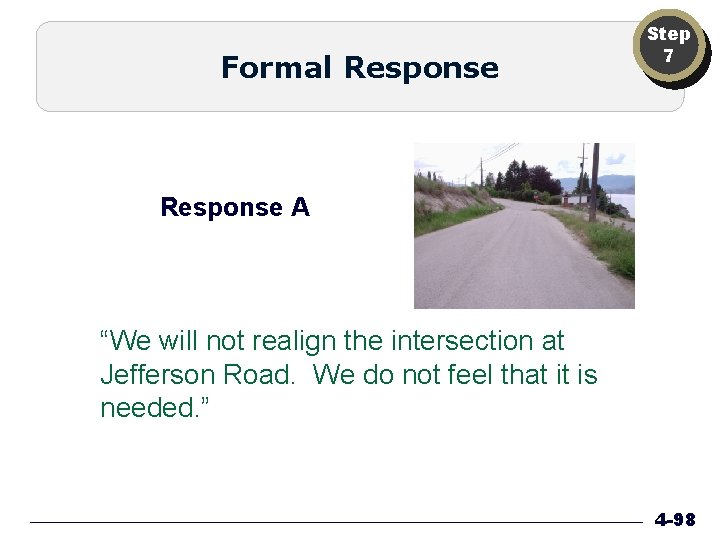 Formal Response

Step 7

Response A

“We will not realign the intersection at Jefferson Road. We do not feel that it is needed.”

4-98